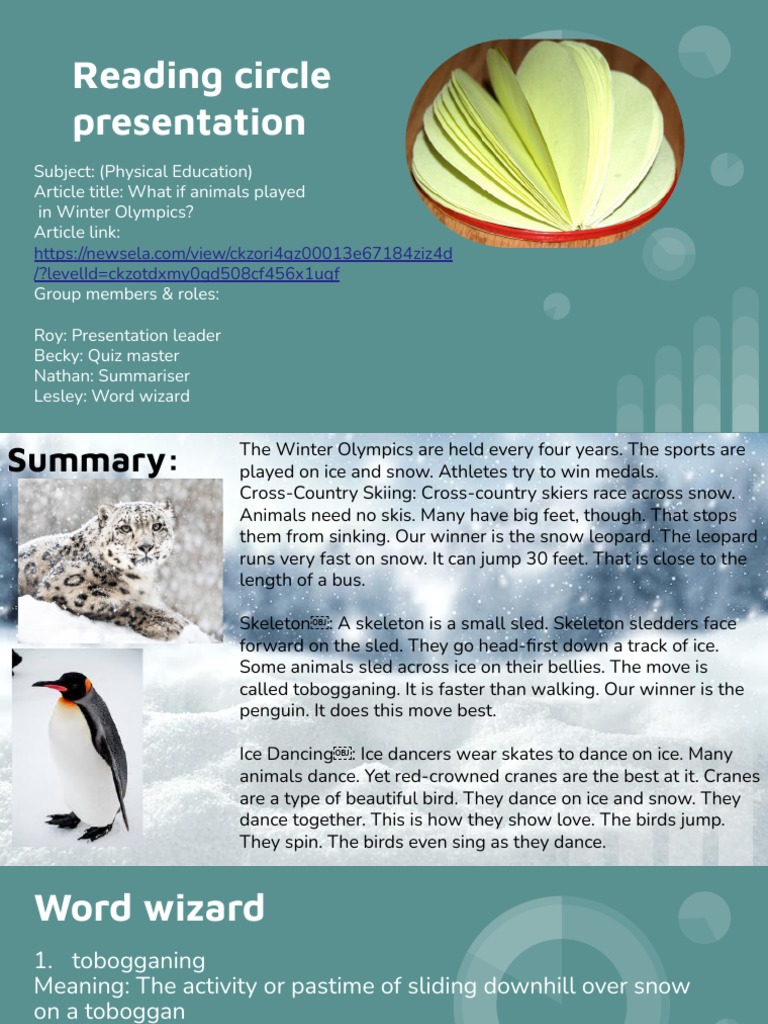 Reading circle presentation

Subject: (Physical Education)
Article title: What if animals played in Winter Olympics?
Article link: https://newsela.com/view/ckzori4qz00013e67184ziz4d/?levelId=ckzotdxmy0qd508cf456x1uqf
Group members & roles:

Roy: Presentation leader
Becky: Quiz master
Nathan: Summariser
Lesley: Word wizard

Summary:

The Winter Olympics are held every four years. The sports are played on ice and snow. Athletes try to win medals.
Cross-Country Skiing: Cross-country skiers race across snow. Animals need no skis. Many have big feet, though. That stops them from sinking. Our winner is the snow leopard. The leopard runs very fast on snow. It can jump 30 feet. That is close to the length of a bus.

Skeleton￼: A skeleton is a small sled. Skeleton sledders face forward on the sled. They go head-first down a track of ice. Some animals sled across ice on their bellies. The move is called tobogganing. It is faster than walking. Our winner is the penguin. It does this move best.

Ice Dancing￼: Ice dancers wear skates to dance on ice. Many animals dance. Yet red-crowned cranes are the best at it. Cranes are a type of beautiful bird. They dance on ice and snow. They dance together. This is how they show love. The birds jump. They spin. The birds even sing as they dance.

Word wizard

1. tobogganing
Meaning: The activity or pastime of sliding downhill over snow on a toboggan